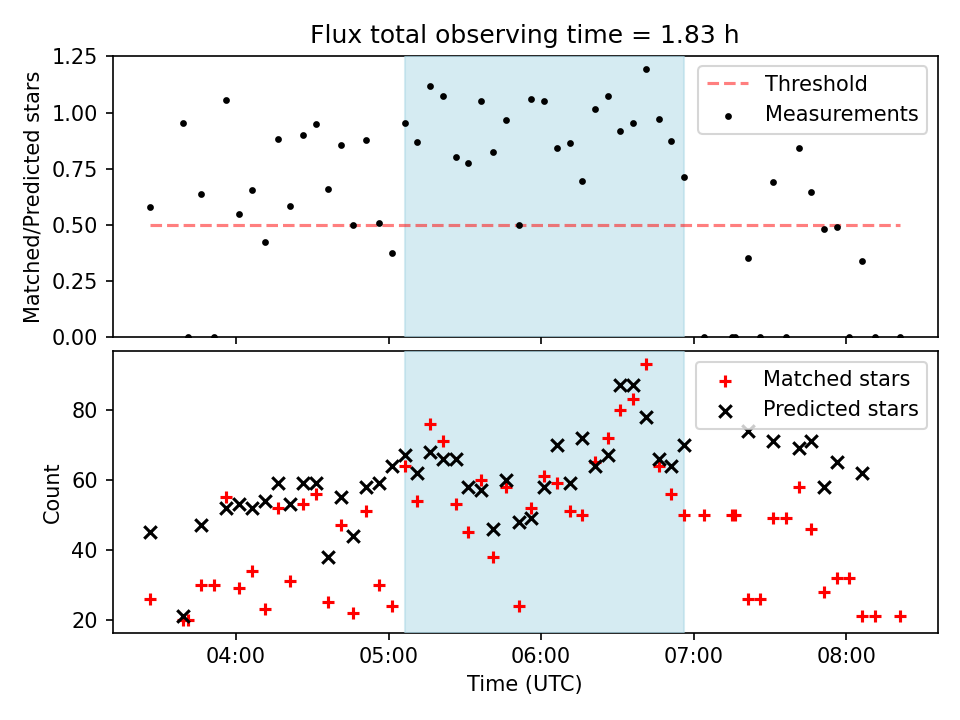 Flux total observing time = 1.83 h

Matched/Predicted stars

1.25
1.00
0.75
0.50
0.25
0.00

Threshold
Measurements

Count

80
60
40
20

Matched stars
Predicted stars

04:00
05:00
06:00
07:00
08:00

Time (UTC)